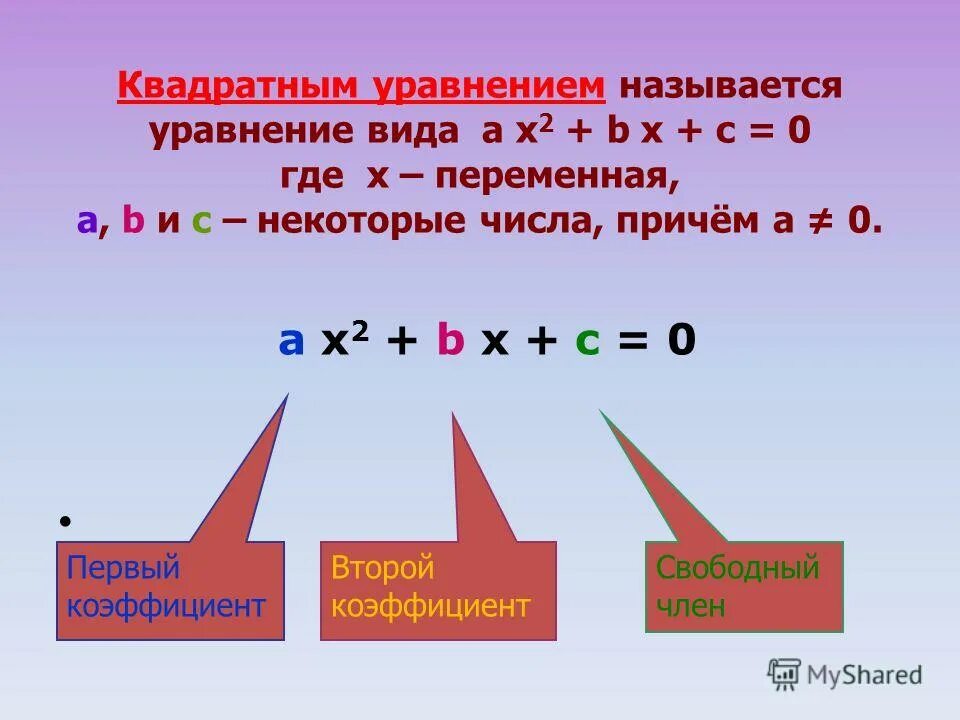 Квадратным уравнением называется уравнение вида $a x^2 + b x + c = 0$ где x – переменная, a, b и c – некоторые числа, причём $a \neq 0$.

$a x^2 + b x + c = 0$

•

Первый коэффициент

Второй коэффициент

Свободный член

MyShared